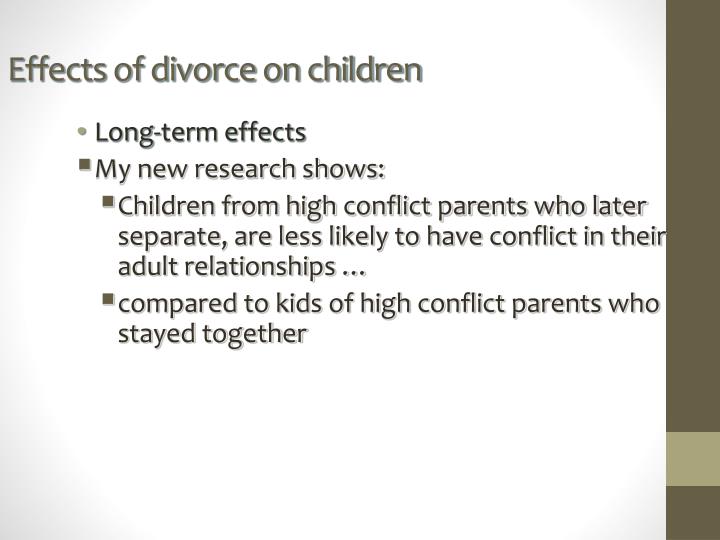 Effects of divorce on children

• Long-term effects
▪ My new research shows:
▪ Children from high conflict parents who later separate, are less likely to have conflict in their adult relationships …
▪ compared to kids of high conflict parents who stayed together